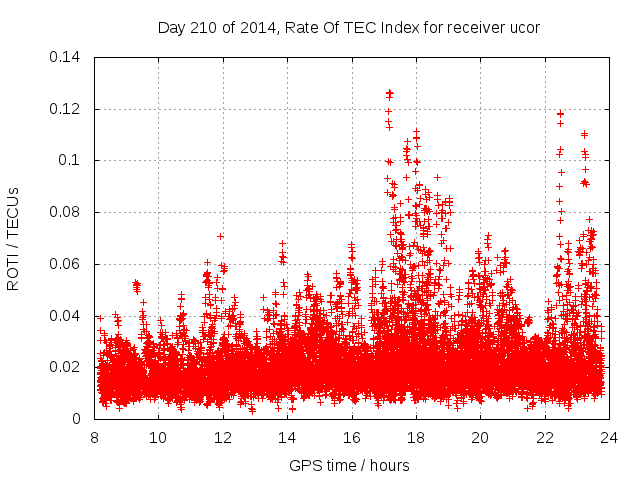 Day 210 of 2014, Rate Of TEC Index for receiver ucor

ROTI / TECUs

0.14
0.12
0.1
0.08
0.06
0.04
0.02
0

8
10
12
14
16
18
20
22
24

GPS time / hours